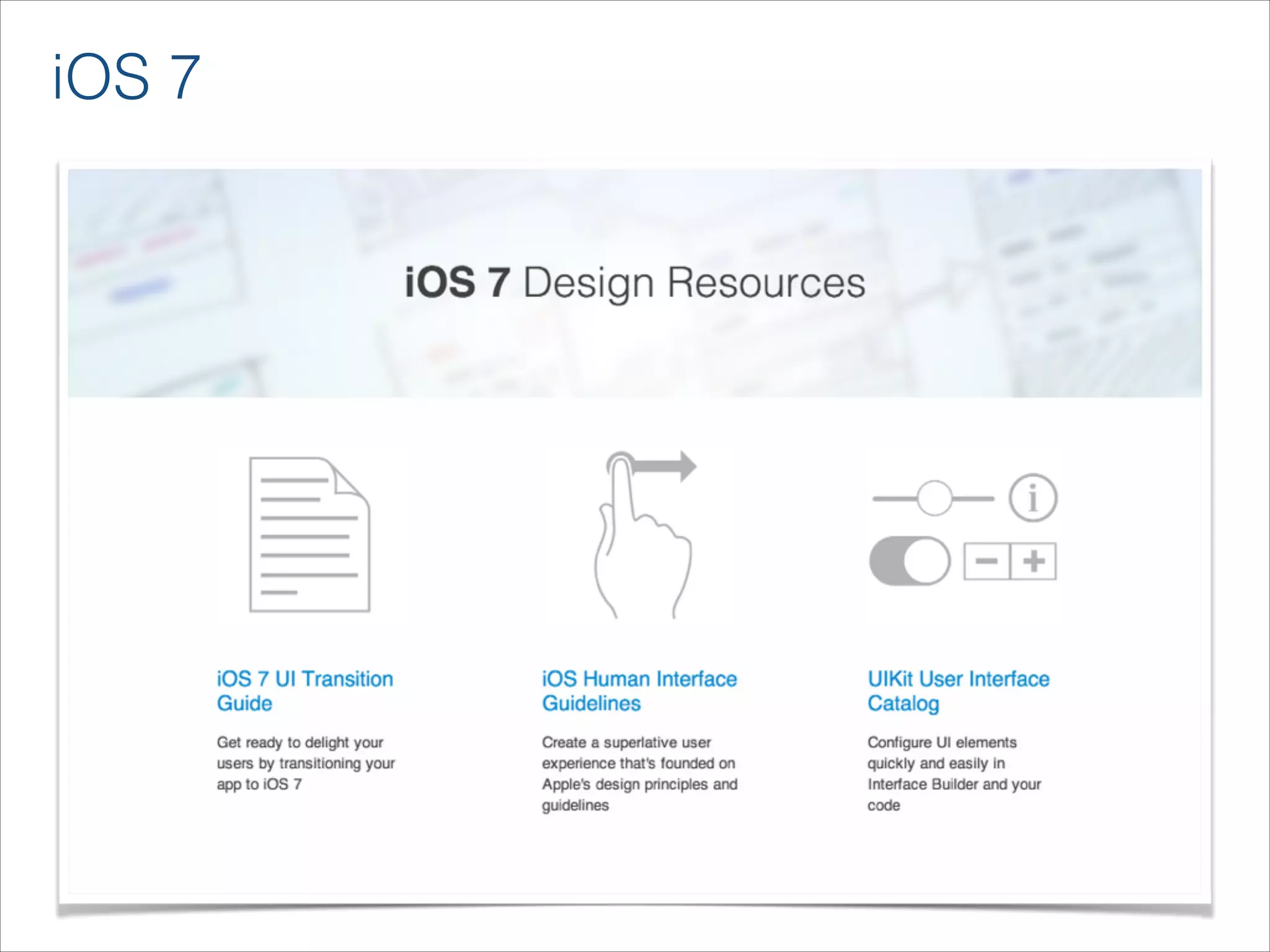 iOS 7

iOS 7 Design Resources

iOS 7 UI Transition Guide

Get ready to delight your users by transitioning your app to iOS 7

iOS Human Interface Guidelines

Create a superlative user experience that's founded on Apple's design principles and guidelines

UIKit User Interface Catalog

Configure UI elements quickly and easily in Interface Builder and your code